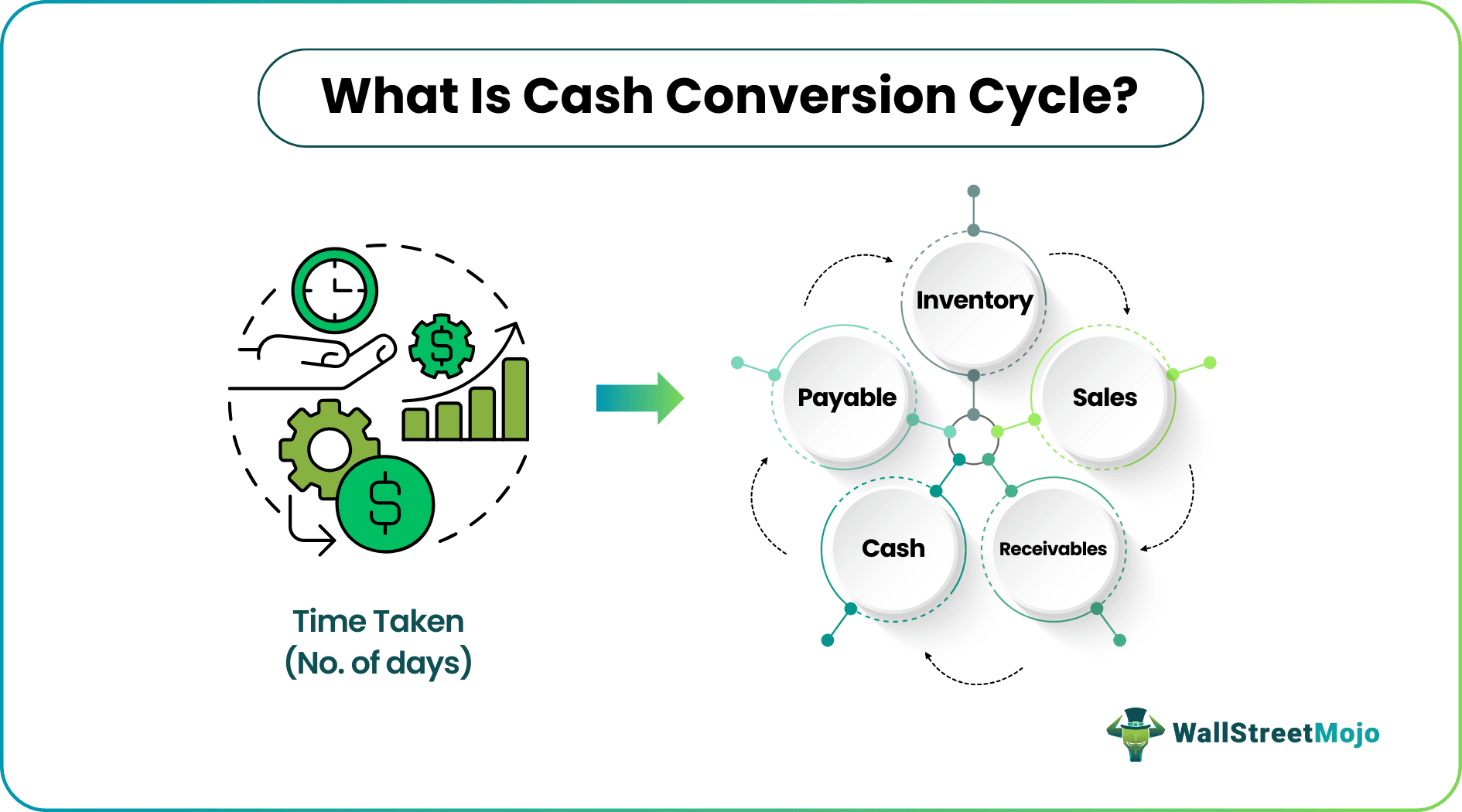 What Is Cash Conversion Cycle?

Time Taken
(No. of days)

Inventory
Sales
Receivables
Cash
Payable

WallStreetMojo